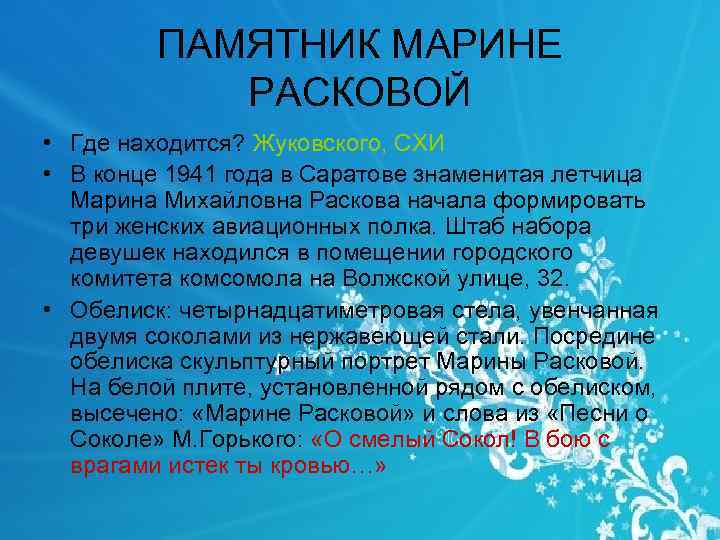 ПАМЯТНИК МАРИНЕ РАСКОВОЙ

• Где находится? Жуковского, СХИ

• В конце 1941 года в Саратове знаменитая летчица Марина Михайловна Раскова начала формировать три женских авиационных полка. Штаб набора девушек находился в помещении городского комитета комсомола на Волжской улице, 32.

• Обелиск: четырнадцатиметровая стела, увенчанная двумя соколами из нержавеющей стали. Посредине обелиска скульптурный портрет Марины Расковой. На белой плите, установленной рядом с обелиском, высечено: «Марине Расковой» и слова из «Песни о Соколе» М.Горького: «О смелый Сокол! В бою с врагами истек ты кровью…»